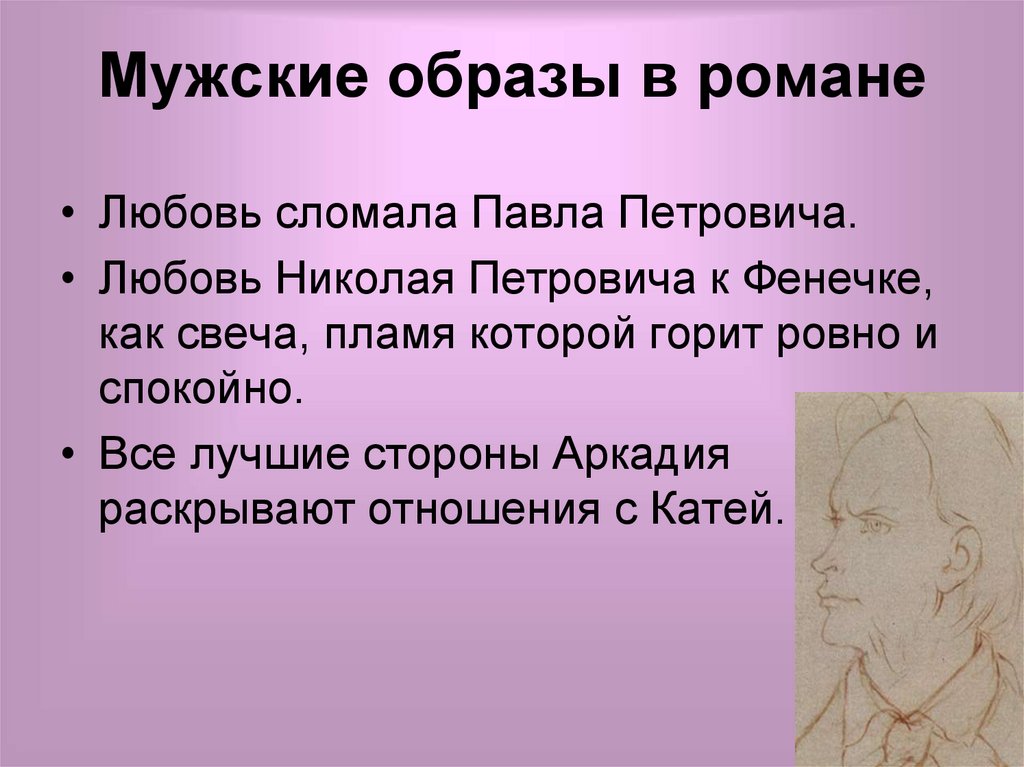 Мужские образы в романе

• Любовь сломала Павла Петровича.

• Любовь Николая Петровича к Фенечке, как свеча, пламя которой горит ровно и спокойно.

• Все лучшие стороны Аркадия раскрывают отношения с Катей.